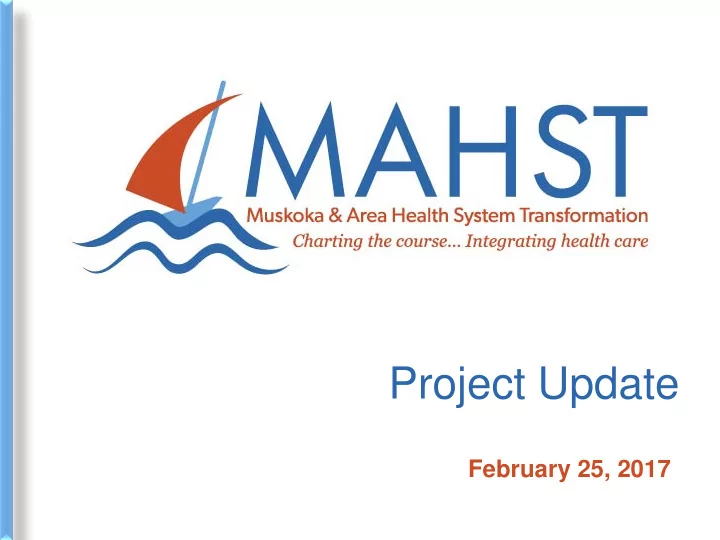 MAHST
Muskoka & Area Health System Transformation
Charting the course... Integrating health care

Project Update

February 25, 2017